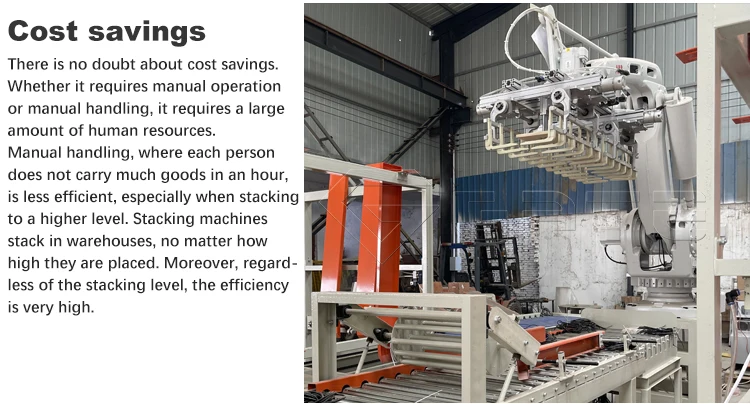 Cost savings

There is no doubt about cost savings. Whether it requires manual operation or manual handling, it requires a large amount of human resources.
Manual handling, where each person does not carry much goods in an hour, is less efficient, especially when stacking to a higher level. Stacking machines stack in warehouses, no matter how high they are placed. Moreover, regardless of the stacking level, the efficiency is very high.